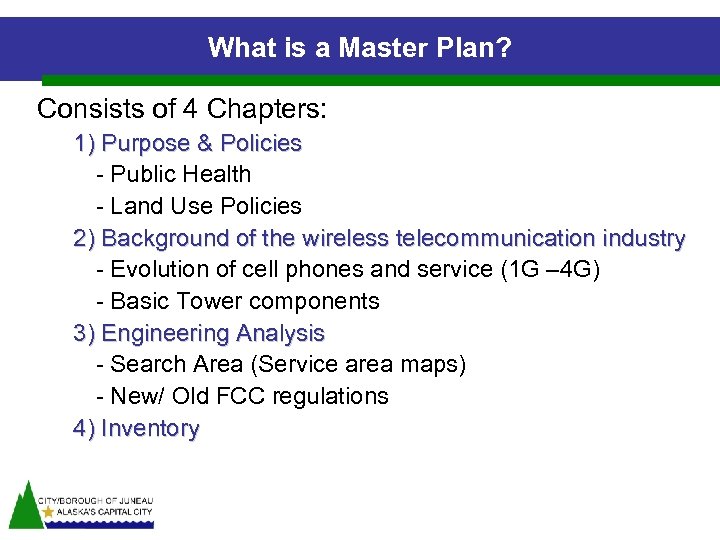 What is a Master Plan?

Consists of 4 Chapters:

1) Purpose & Policies
- Public Health
- Land Use Policies

2) Background of the wireless telecommunication industry
- Evolution of cell phones and service (1G –4G)
- Basic Tower components

3) Engineering Analysis
- Search Area (Service area maps)
- New/ Old FCC regulations

4) Inventory

CITY/BOROUGH OF JUNEAU
ALASKA'S CAPITAL CITY